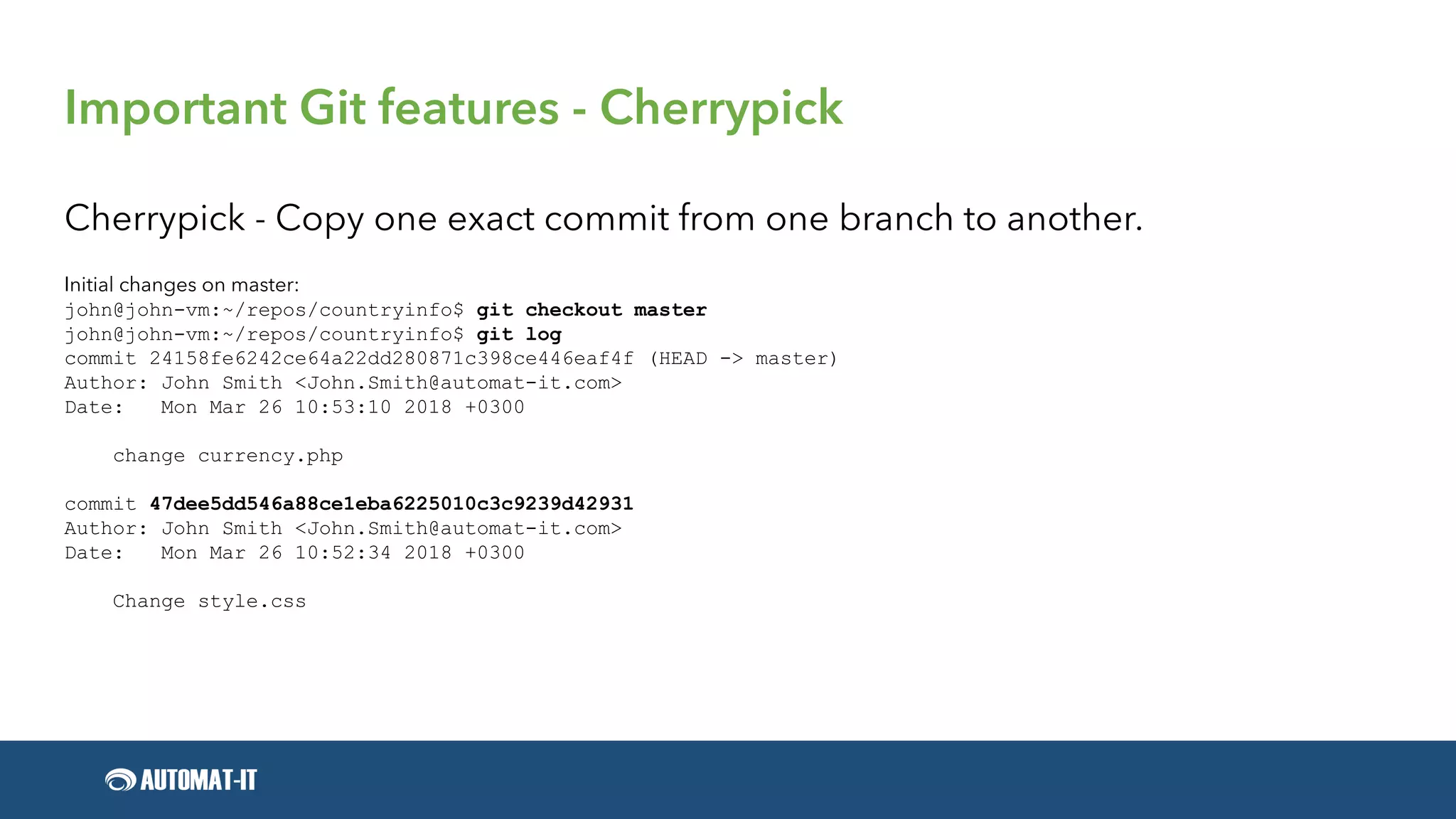 Important Git features - Cherrypick

Cherrypick - Copy one exact commit from one branch to another.

Initial changes on master:
john@john-vm:~/repos/countryinfo$ git checkout master
john@john-vm:~/repos/countryinfo$ git log
commit 24158fe6242ce64a22dd280871c398ce446eaf4f (HEAD -> master)
Author: John Smith <John.Smith@automat-it.com>
Date:   Mon Mar 26 10:53:10 2018 +0300

    change currency.php

commit 47dee5dd546a88ce1eba6225010c3c9239d42931
Author: John Smith <John.Smith@automat-it.com>
Date:   Mon Mar 26 10:52:34 2018 +0300

    Change style.css

AUTOMAT-IT